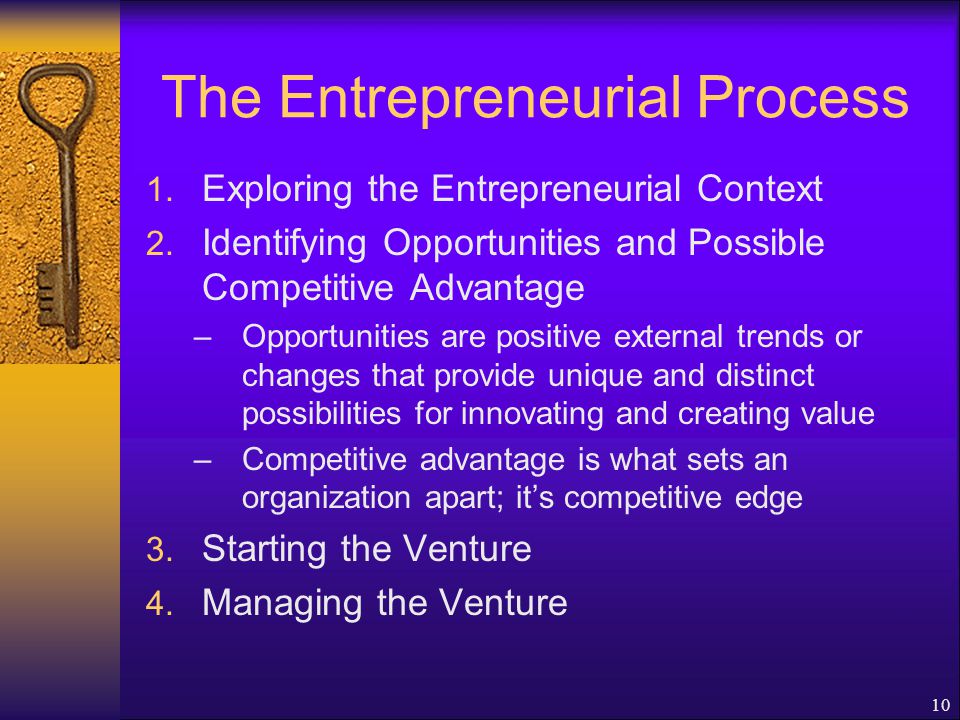 The Entrepreneurial Process

1. Exploring the Entrepreneurial Context
2. Identifying Opportunities and Possible Competitive Advantage
   – Opportunities are positive external trends or changes that provide unique and distinct possibilities for innovating and creating value
   – Competitive advantage is what sets an organization apart; it's competitive edge
3. Starting the Venture
4. Managing the Venture

10